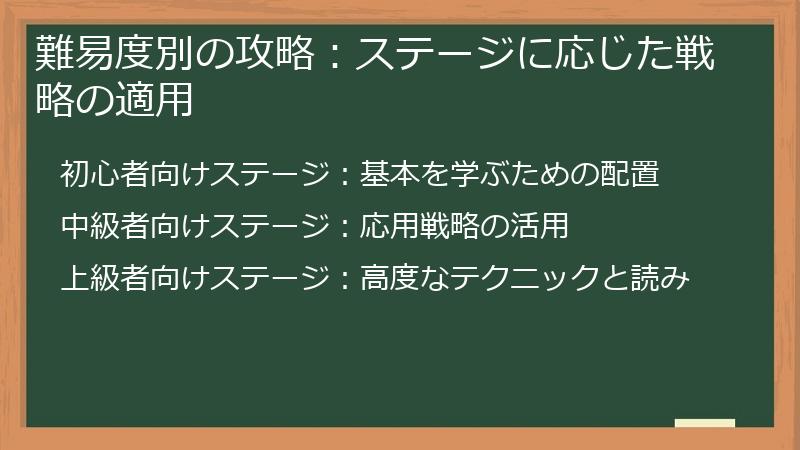 難易度別の攻略：ステージに応じた戦略の適用

初心者向けステージ：基本を学ぶための配置

中級者向けステージ：応用戦略の活用

上級者向けステージ：高度なテクニックと読み